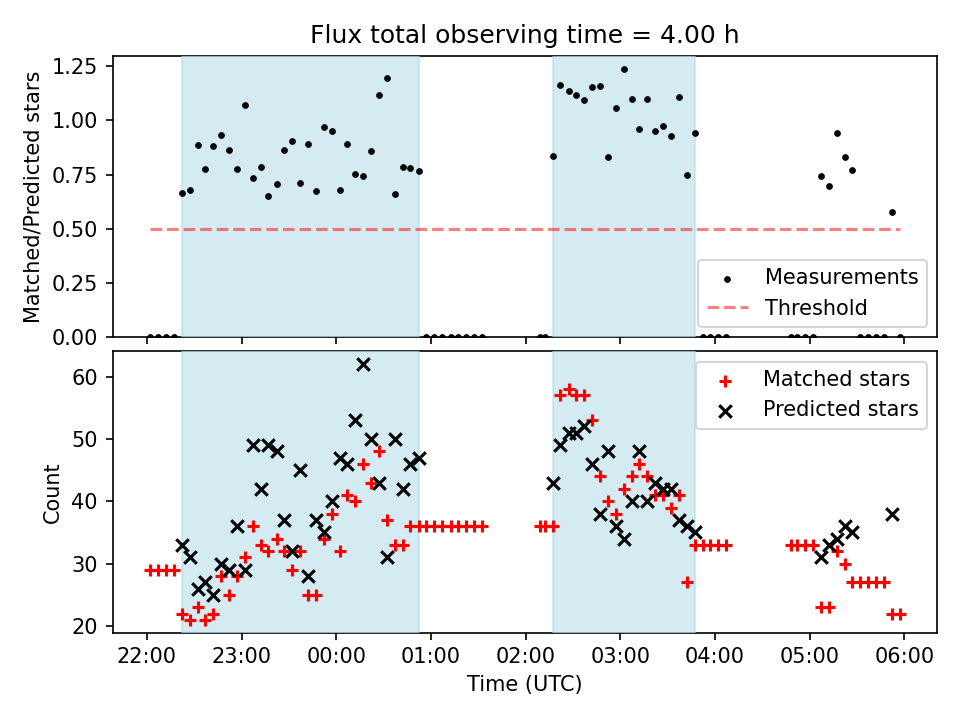 Flux total observing time = 4.00 h

Matched/Predicted stars

1.25
1.00
0.75
0.50
0.25
0.00

Measurements
Threshold

Count

60
50
40
30
20

Matched stars
Predicted stars

22:00 23:00 00:00 01:00 02:00 03:00 04:00 05:00 06:00

Time (UTC)